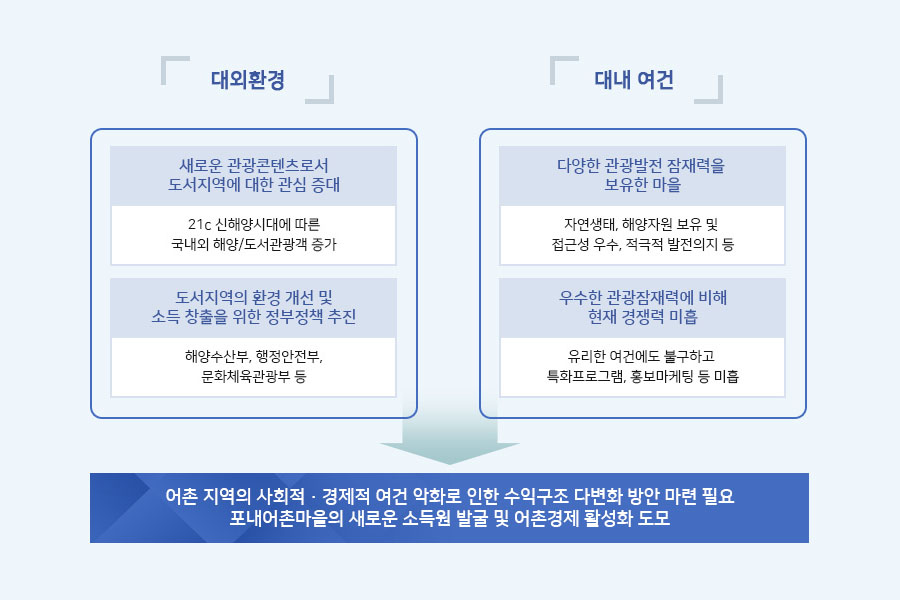 대외환경

새로운 관광콘텐츠로서 도서지역에 대한 관심 증대

21c 신해양시대에 따른 국내외 해양/도서관광객 증가

도서지역의 환경 개선 및 소득 창출을 위한 정부정책 추진

해양수산부, 행정안전부, 문화체육관광부 등

대내 여건

다양한 관광발전 잠재력을 보유한 마을

자연생태, 해양자원 보유 및 접근성 우수, 적극적 발전의지 등

우수한 관광잠재력에 비해 현재 경쟁력 미흡

유리한 여건에도 불구하고 특화프로그램, 홍보마케팅 등 미흡

어촌 지역의 사회적 · 경제적 여건 악화로 인한 수익구조 다변화 방안 마련 필요
포내어촌마을의 새로운 소득원 발굴 및 어촌경제 활성화 도모